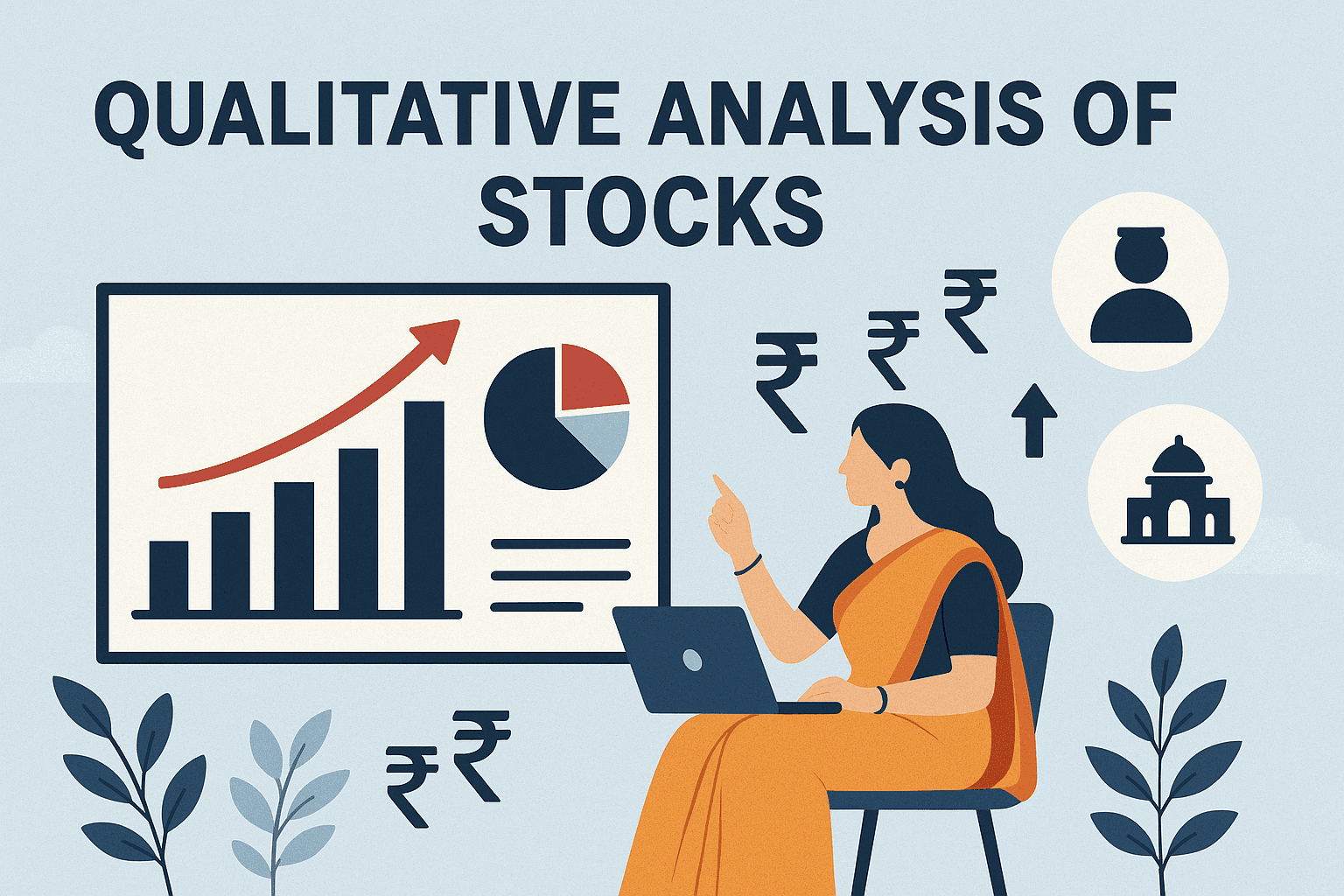 QUALITATIVE ANALYSIS OF STOCKS

₹ ₹ ₹

₹ ₹